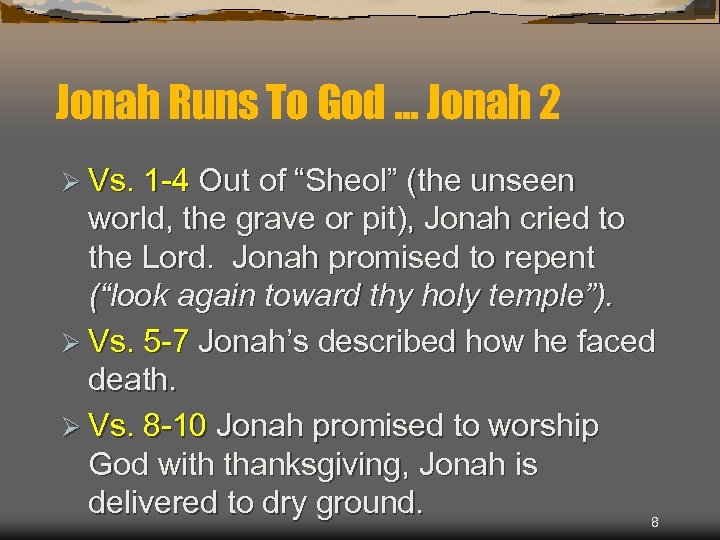 Jonah Runs To God … Jonah 2

➢ Vs. 1-4 Out of “Sheol” (the unseen world, the grave or pit), Jonah cried to the Lord. Jonah promised to repent (“look again toward thy holy temple”).

➢ Vs. 5-7 Jonah’s described how he faced death.

➢ Vs. 8-10 Jonah promised to worship God with thanksgiving, Jonah is delivered to dry ground.

8